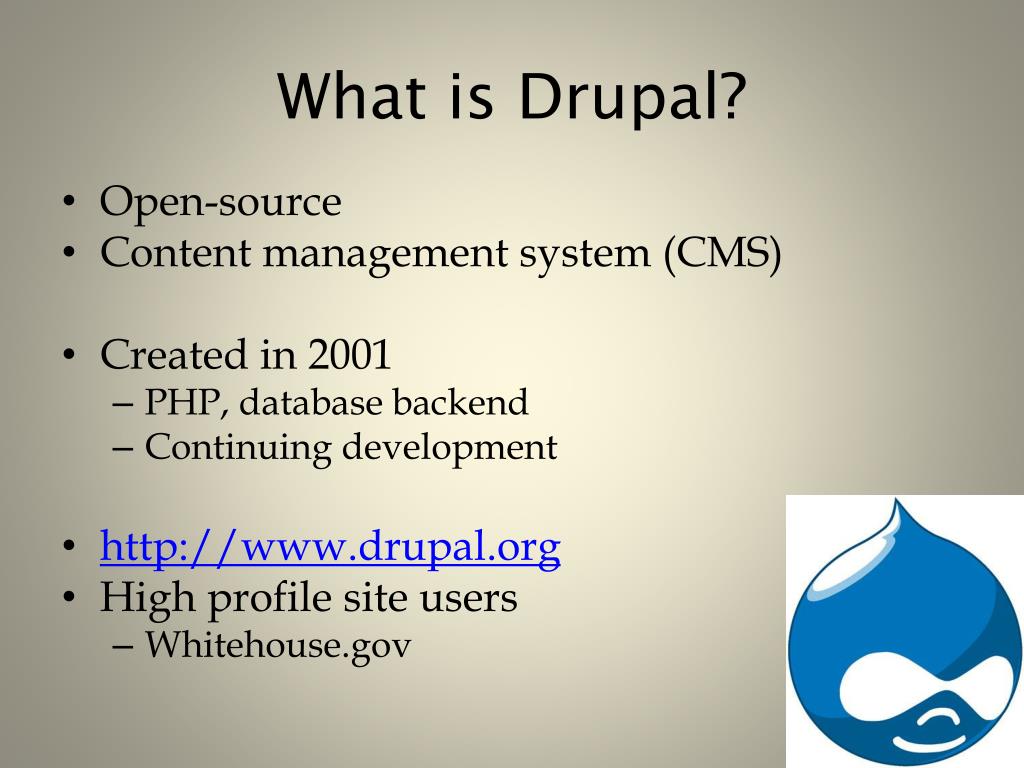 What is Drupal?

• Open-source
• Content management system (CMS)

• Created in 2001
– PHP, database backend
– Continuing development

• http://www.drupal.org
• High profile site users
– Whitehouse.gov